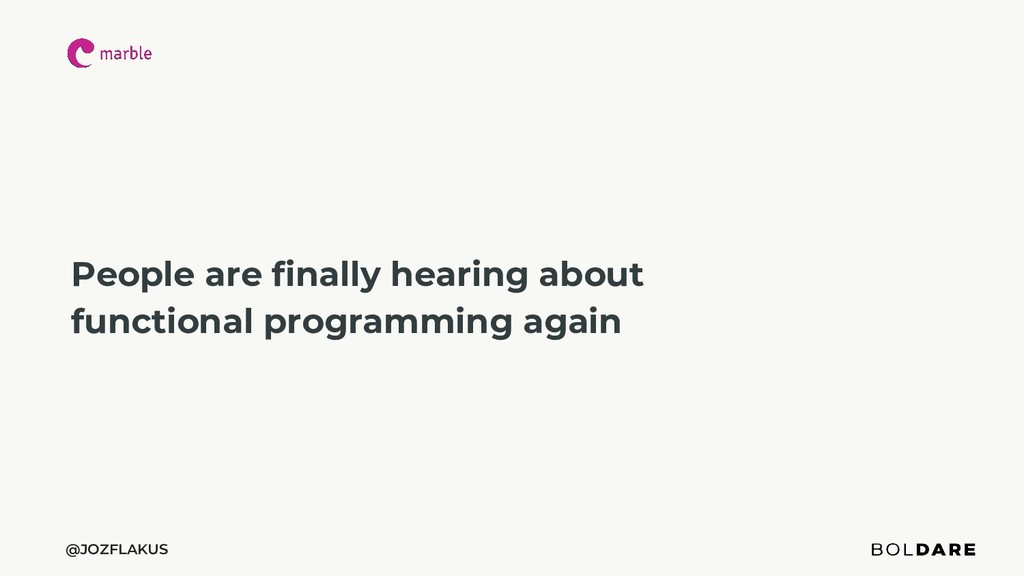 marble

People are finally hearing about functional programming again

@JOZFLAKUS

BOLDARE